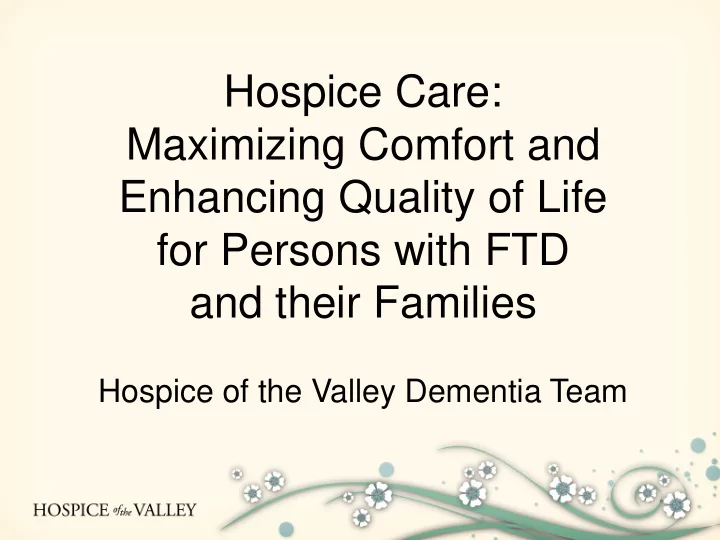 Hospice Care:
Maximizing Comfort and Enhancing Quality of Life for Persons with FTD and their Families

Hospice of the Valley Dementia Team

HOSPICE of the VALLEY